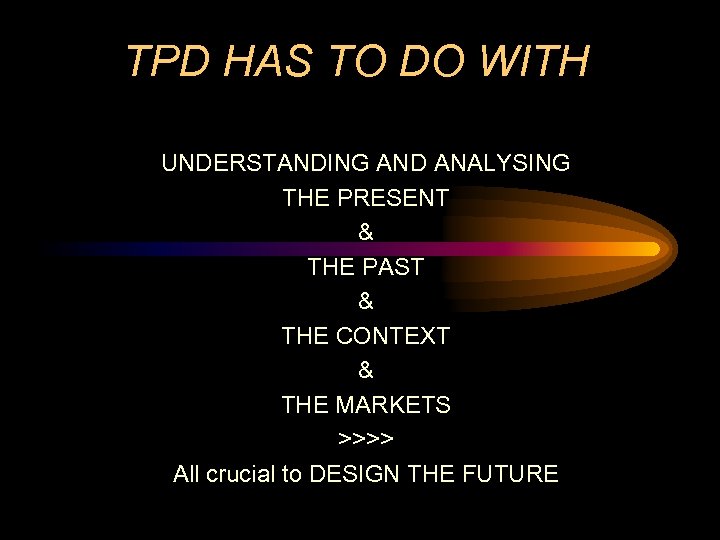 TPD HAS TO DO WITH

UNDERSTANDING AND ANALYSING
THE PRESENT
&
THE PAST
&
THE CONTEXT
&
THE MARKETS
>>>>
All crucial to DESIGN THE FUTURE